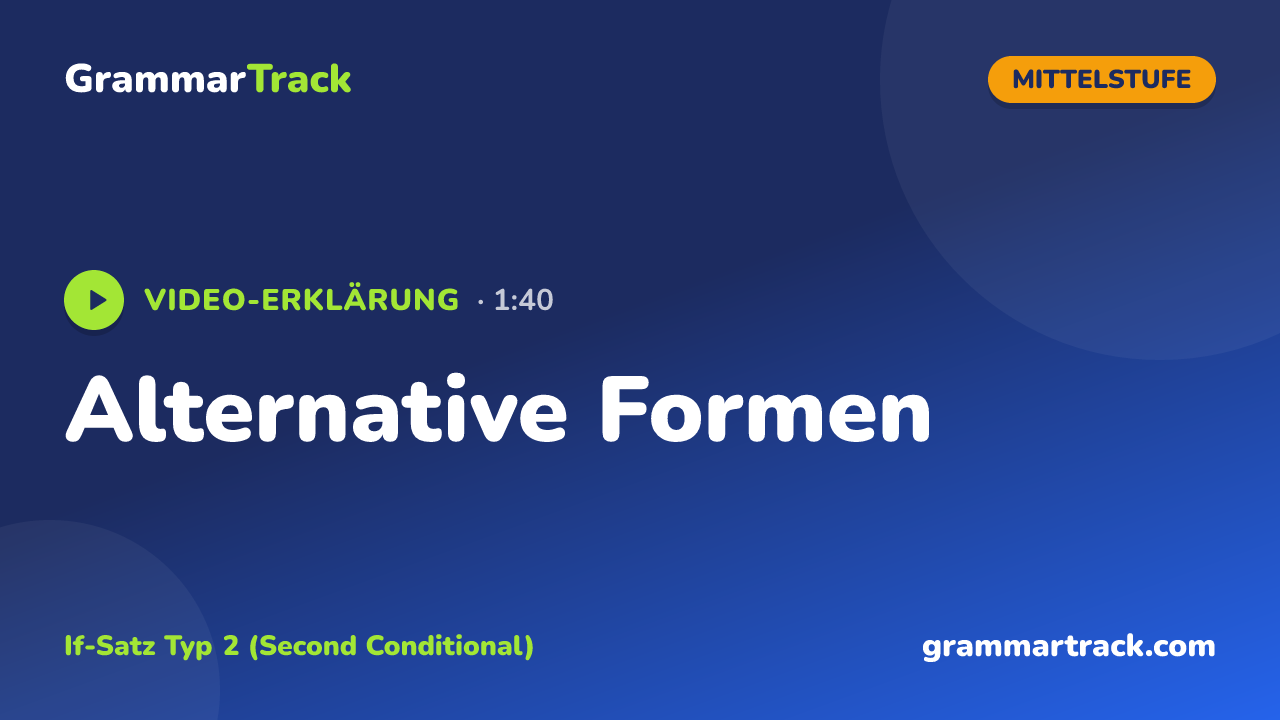 GrammarTrack

MITTELSTUFE

VIDEO-ERKLÄRUNG · 1:40

Alternative Formen

If-Satz Typ 2 (Second Conditional)

grammartrack.com